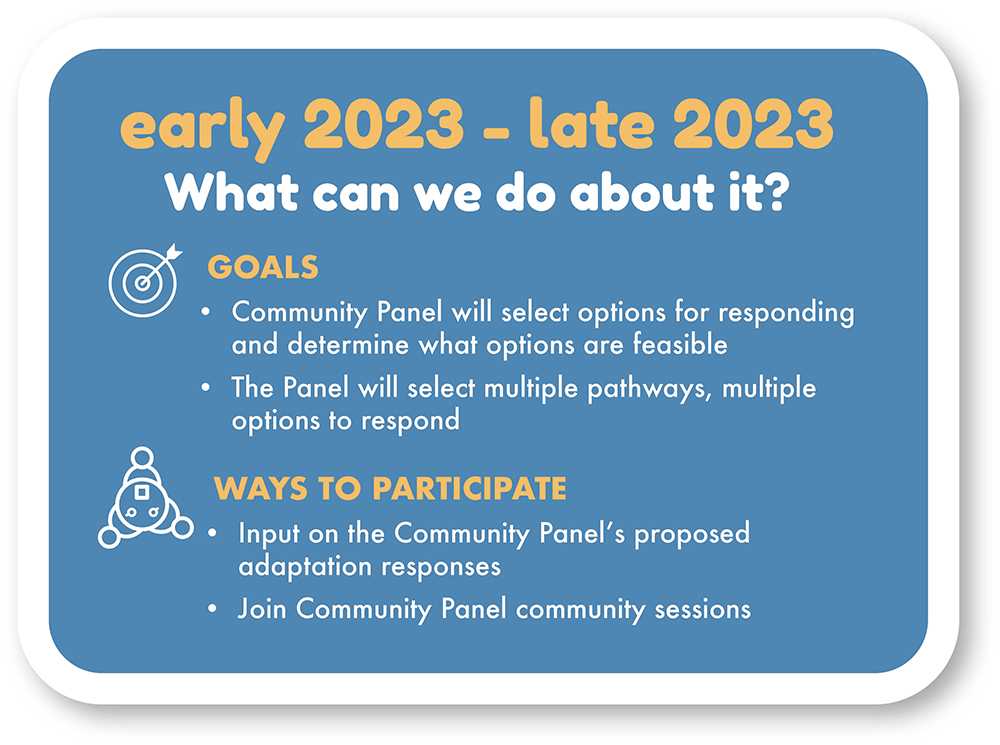 early 2023 - late 2023
What can we do about it?

GOALS

• Community Panel will select options for responding and determine what options are feasible

• The Panel will select multiple pathways, multiple options to respond

WAYS TO PARTICIPATE

• Input on the Community Panel's proposed adaptation responses

• Join Community Panel community sessions